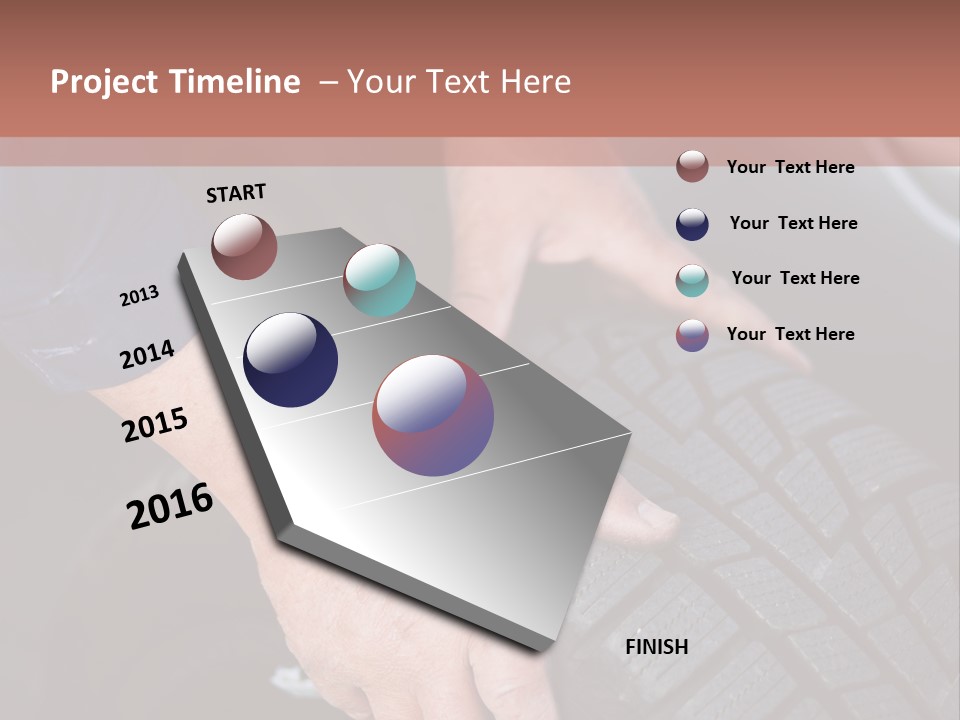 Project Timeline – Your Text Here

START

2013

2014

2015

2016

FINISH

Your Text Here

Your Text Here

Your Text Here

Your Text Here